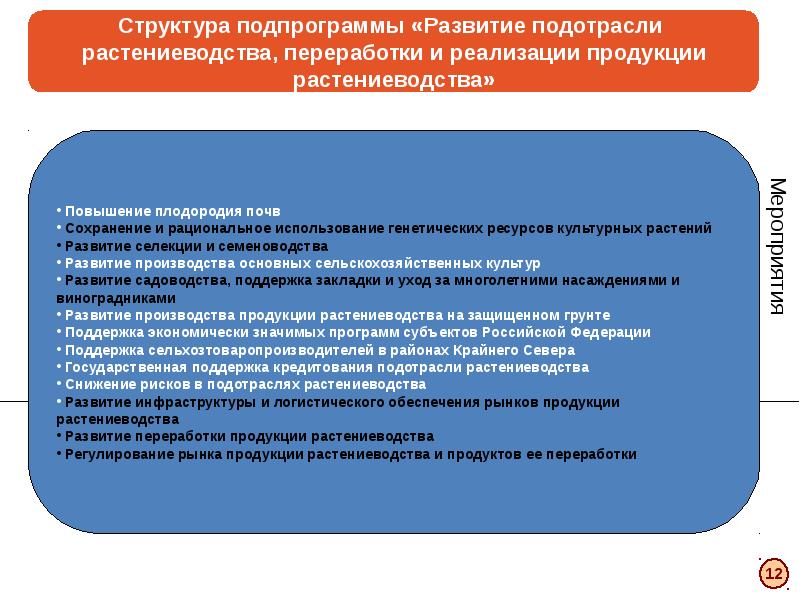 Структура подпрограммы «Развитие подотрасли растениеводства, переработки и реализации продукции растениеводства»

• Повышение плодородия почв
• Сохранение и рациональное использование генетических ресурсов культурных растений
• Развитие селекции и семеноводства
• Развитие производства основных сельскохозяйственных культур
• Развитие садоводства, поддержка закладки и уход за многолетними насаждениями и виноградниками
• Развитие производства продукции растениеводства на защищенном грунте
• Поддержка экономически значимых программ субъектов Российской Федерации
• Поддержка сельхозтоваропроизводителей в районах Крайнего Севера
• Государственная поддержка кредитования подотрасли растениеводства
• Снижение рисков в подотраслях растениеводства
• Развитие инфраструктуры и логистического обеспечения рынков продукции растениеводства
• Развитие переработки продукции растениеводства
• Регулирование рынка продукции растениеводства и продуктов ее переработки

Мероприятия

12